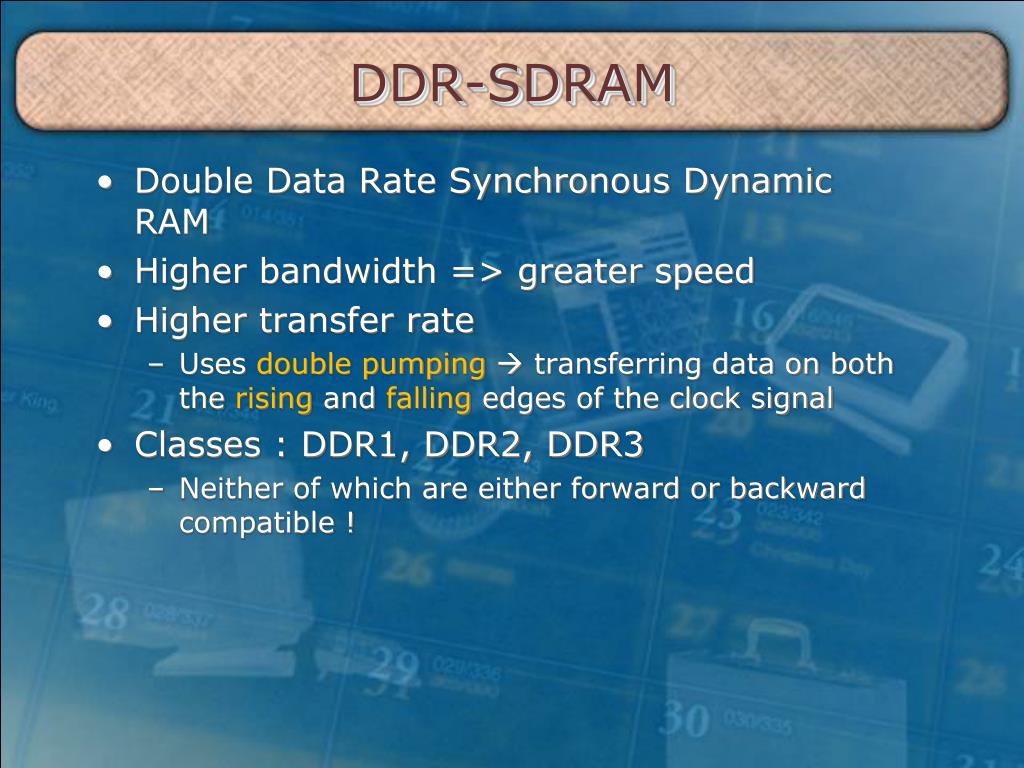 DDR-SDRAM

• Double Data Rate Synchronous Dynamic RAM
• Higher bandwidth => greater speed
• Higher transfer rate
– Uses double pumping → transferring data on both the rising and falling edges of the clock signal
• Classes : DDR1, DDR2, DDR3
– Neither of which are either forward or backward compatible !